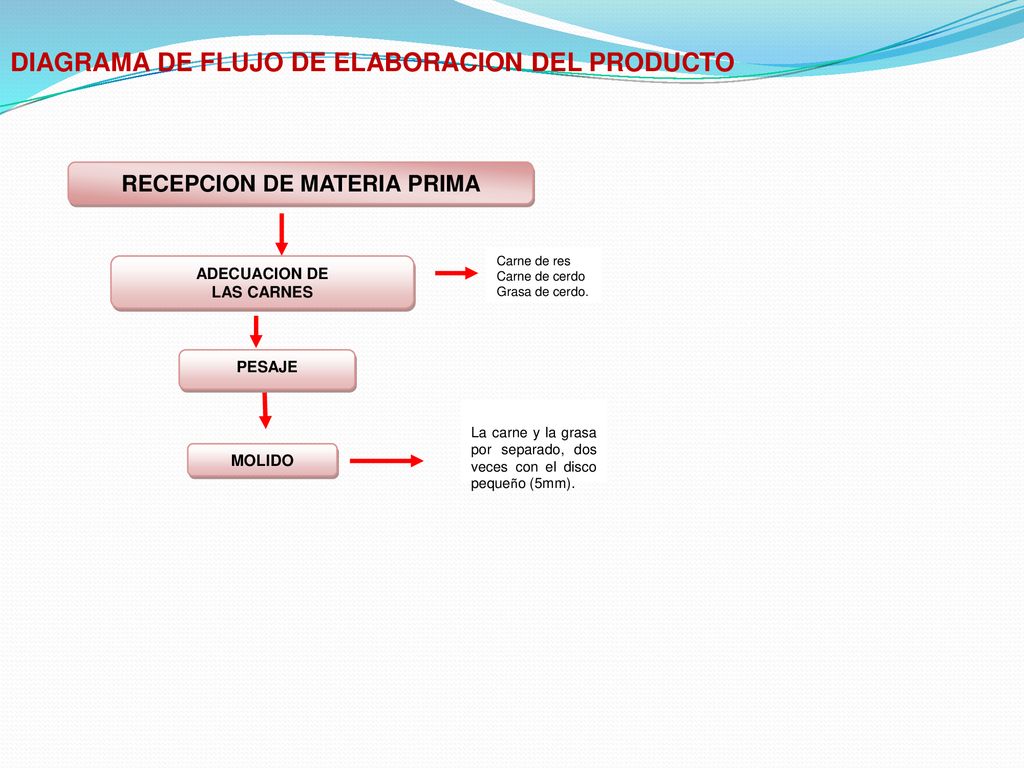 DIAGRAMA DE FLUJO DE ELABORACION DEL PRODUCTO

RECEPCION DE MATERIA PRIMA

ADECUACION DE LAS CARNES

Carne de res
Carne de cerdo
Grasa de cerdo.

PESAJE

MOLIDO

La carne y la grasa por separado, dos veces con el disco pequeño (5mm).